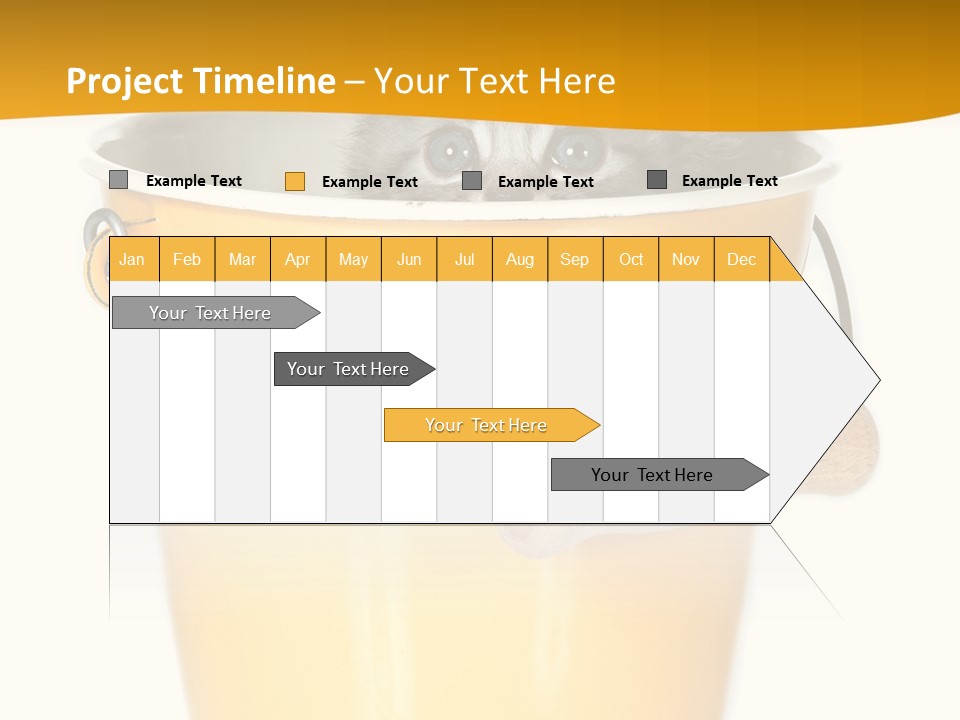 Project Timeline – Your Text Here

Example Text Example Text Example Text Example Text

| Jan | Feb | Mar | Apr | May | Jun | Jul | Aug | Sep | Oct | Nov | Dec |
|---|---|---|---|---|---|---|---|---|---|---|---|

Your Text Here

Your Text Here

Your Text Here

Your Text Here